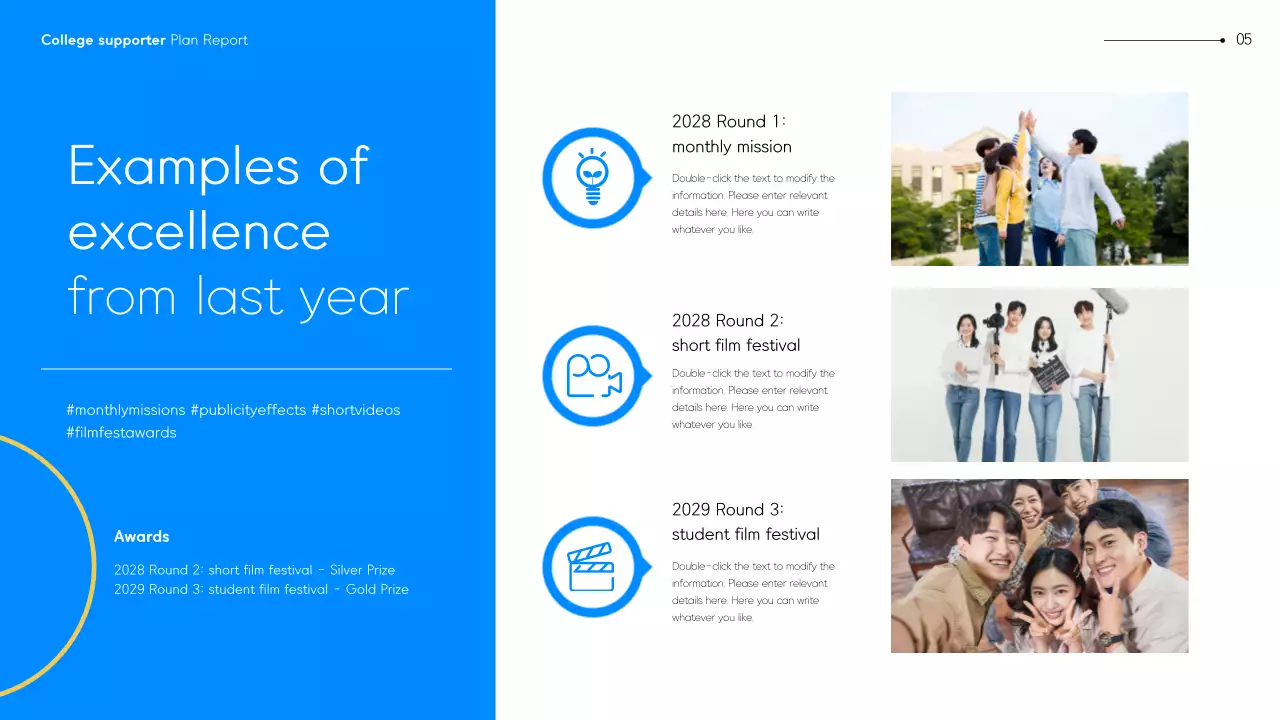 College supporter Plan Report

05

Examples of excellence from last year

#monthlymissions #publicityeffects #shortvideos #filmfestawards

Awards

2028 Round 2: short film festival - Silver Prize
2029 Round 3: student film festival - Gold Prize

2028 Round 1: monthly mission

Double-click the text to modify the information. Please enter relevant details here. Here you can write whatever you like.

2028 Round 2: short film festival

Double-click the text to modify the information. Please enter relevant details here. Here you can write whatever you like.

2029 Round 3: student film festival

Double-click the text to modify the information. Please enter relevant details here. Here you can write whatever you like.